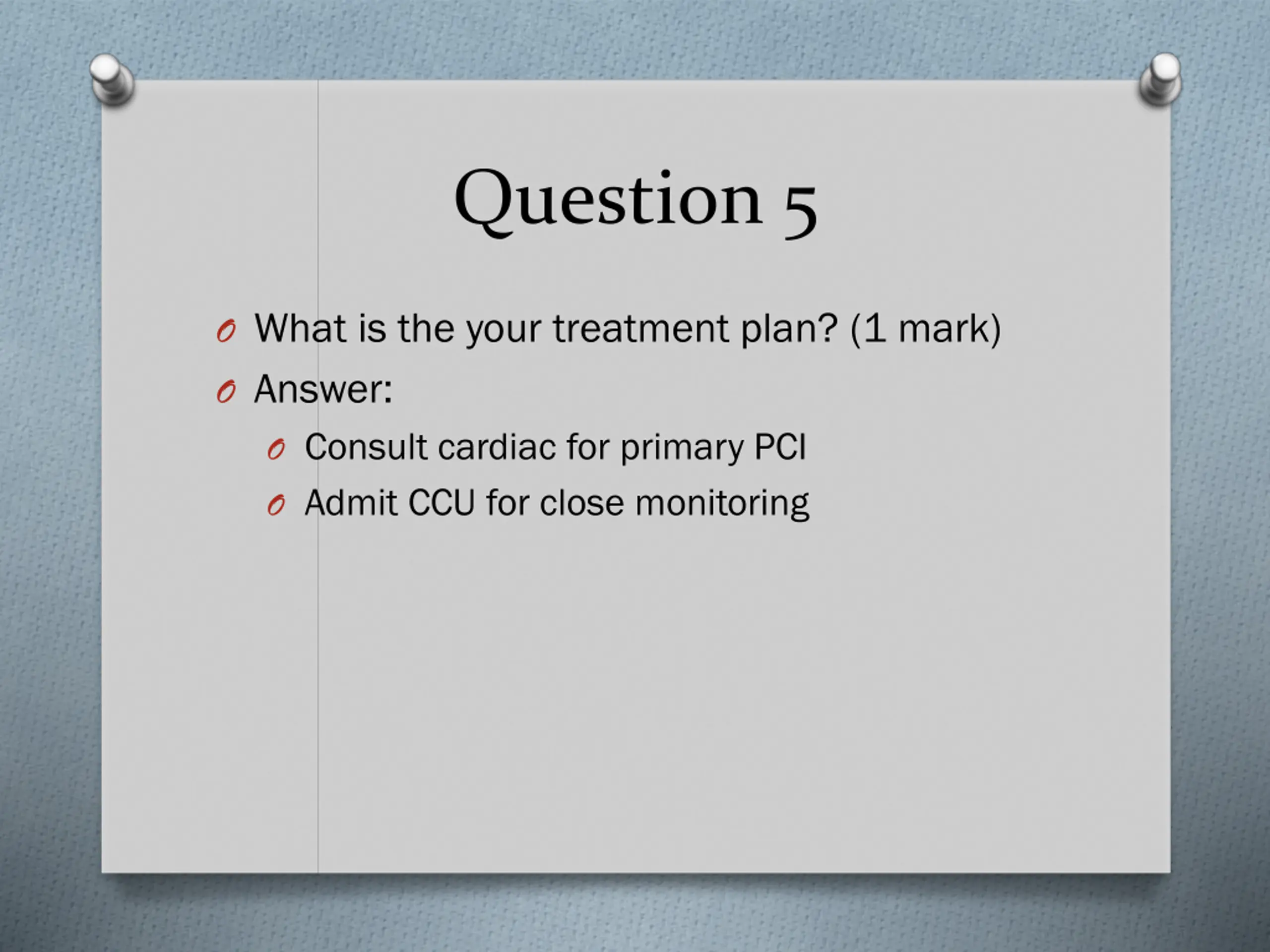 Question 5

What is the your treatment plan? (1 mark)

Answer:

Consult cardiac for primary PCI

Admit CCU for close monitoring